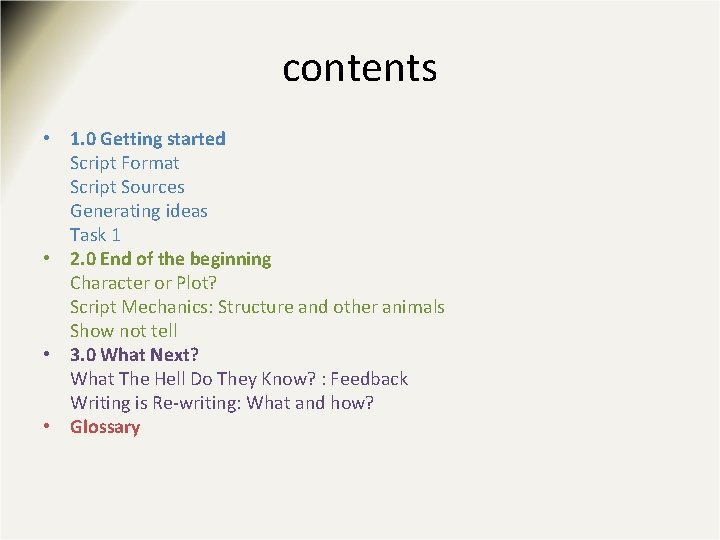 contents

• 1.0 Getting started
Script Format
Script Sources
Generating ideas
Task 1
• 2.0 End of the beginning
Character or Plot?
Script Mechanics: Structure and other animals
Show not tell
• 3.0 What Next?
What The Hell Do They Know? : Feedback
Writing is Re-writing: What and how?
• Glossary